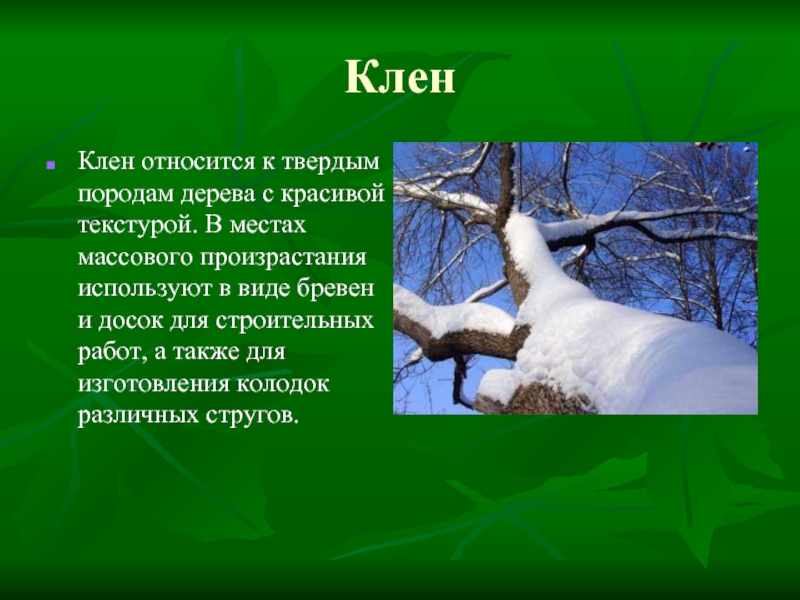 Клен

Клен относится к твердым породам дерева с красивой текстурой. В местах массового произрастания используют в виде бревен и досок для строительных работ, а также для изготовления колодок различных стругов.